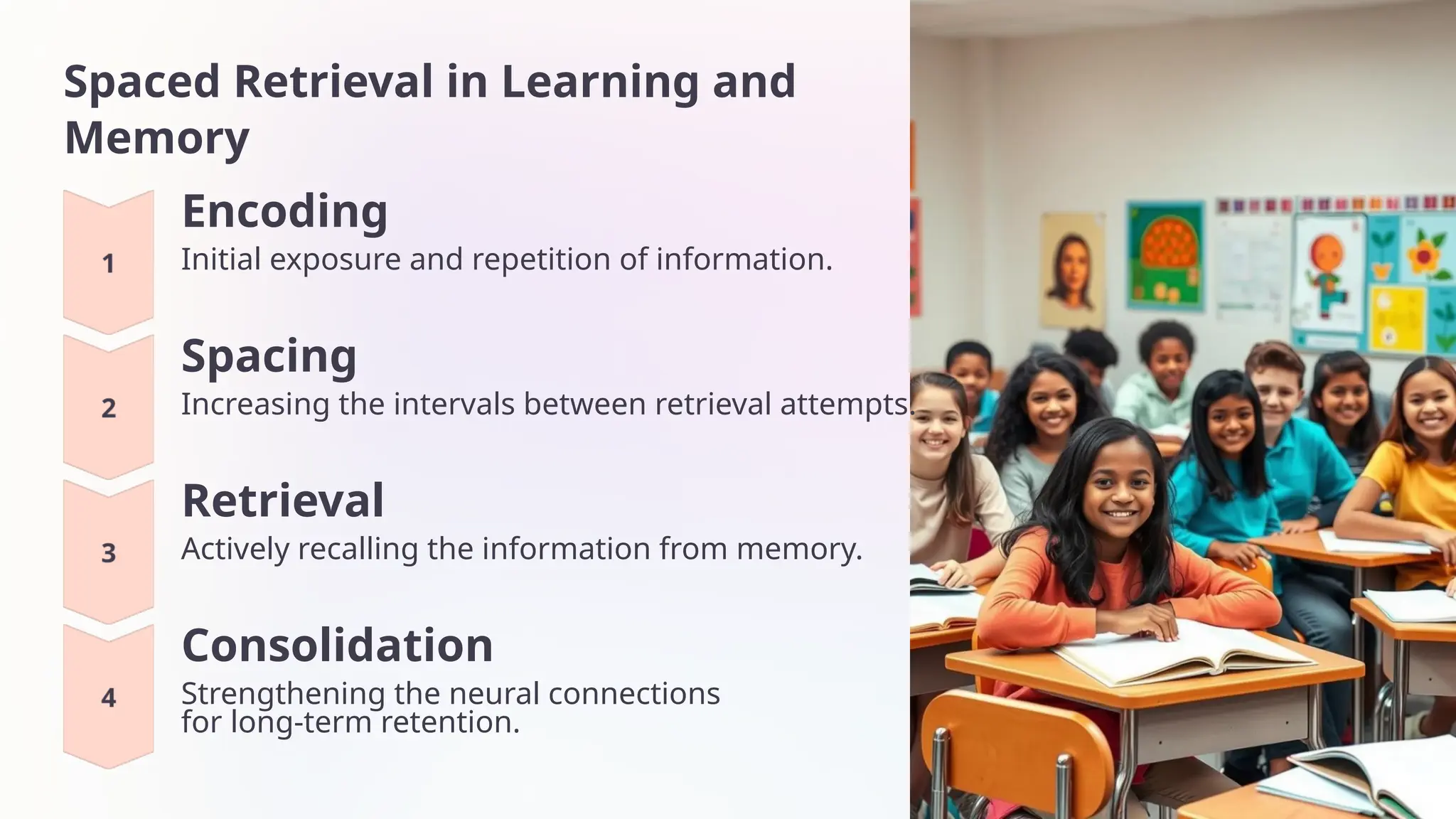 Spaced Retrieval in Learning and Memory

1

Encoding

Initial exposure and repetition of information.

2

Spacing

Increasing the intervals between retrieval attempts.

3

Retrieval

Actively recalling the information from memory.

4

Consolidation

Strengthening the neural connections for long-term retention.